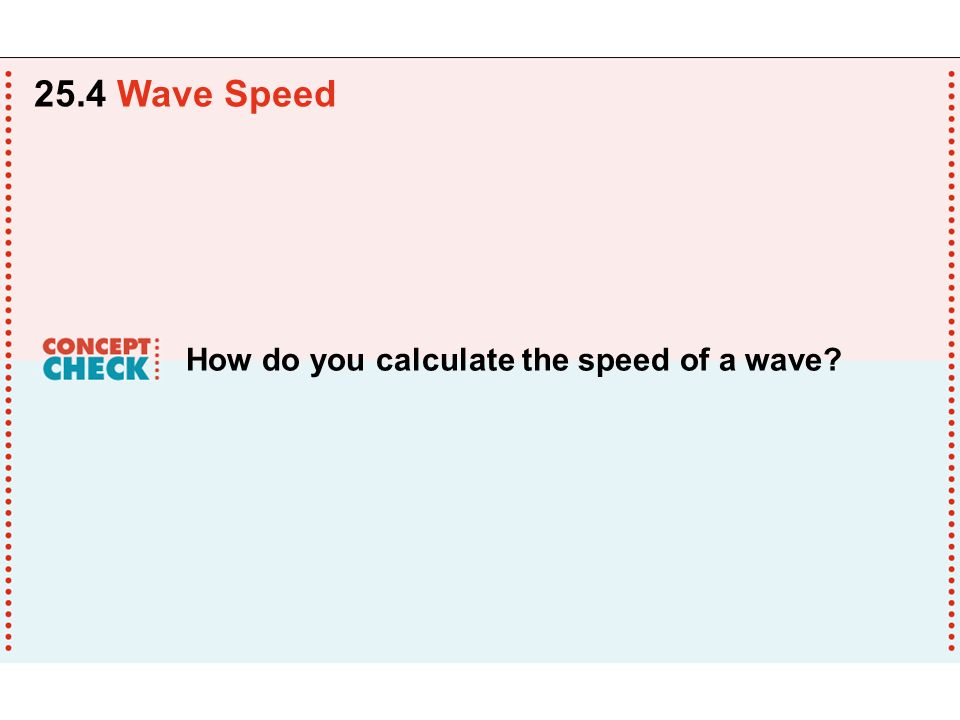 25.4 Wave Speed

CONCEPT CHECK How do you calculate the speed of a wave?